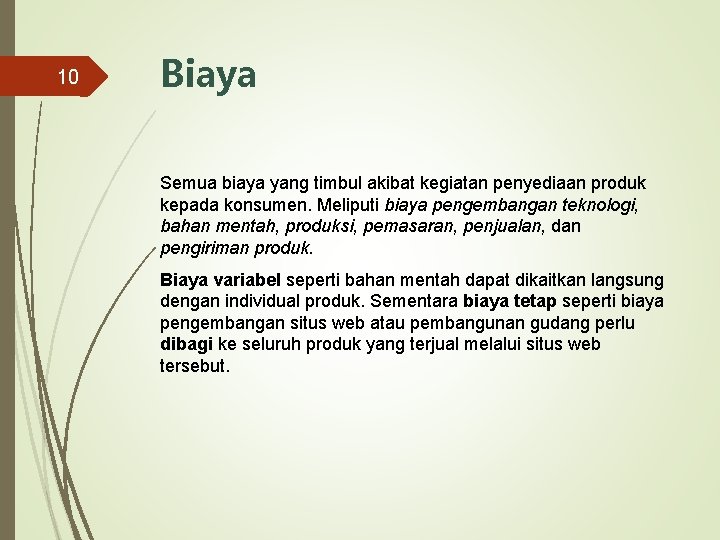 10

Biaya

Semua biaya yang timbul akibat kegiatan penyediaan produk kepada konsumen. Meliputi biaya pengembangan teknologi, bahan mentah, produksi, pemasaran, penjualan, dan pengiriman produk.

Biaya variabel seperti bahan mentah dapat dikaitkan langsung dengan individual produk. Sementara biaya tetap seperti biaya pengembangan situs web atau pembangunan gudang perlu dibagi ke seluruh produk yang terjual melalui situs web tersebut.